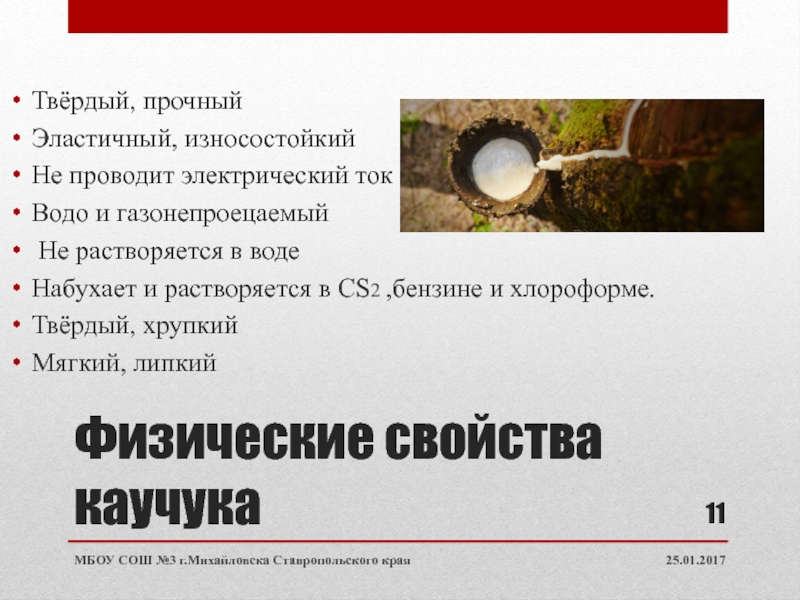 • Твёрдый, прочный
• Эластичный, износостойкий
• Не проводит электрический ток
• Водо и газонепроецаемый
• Не растворяется в воде
• Набухает и растворяется в $CS_2$ ,бензине и хлороформе.
• Твёрдый, хрупкий
• Мягкий, липкий

Физические свойства каучука

11

МБОУ СОШ №3 г.Михайловска Ставропольского края

25.01.2017